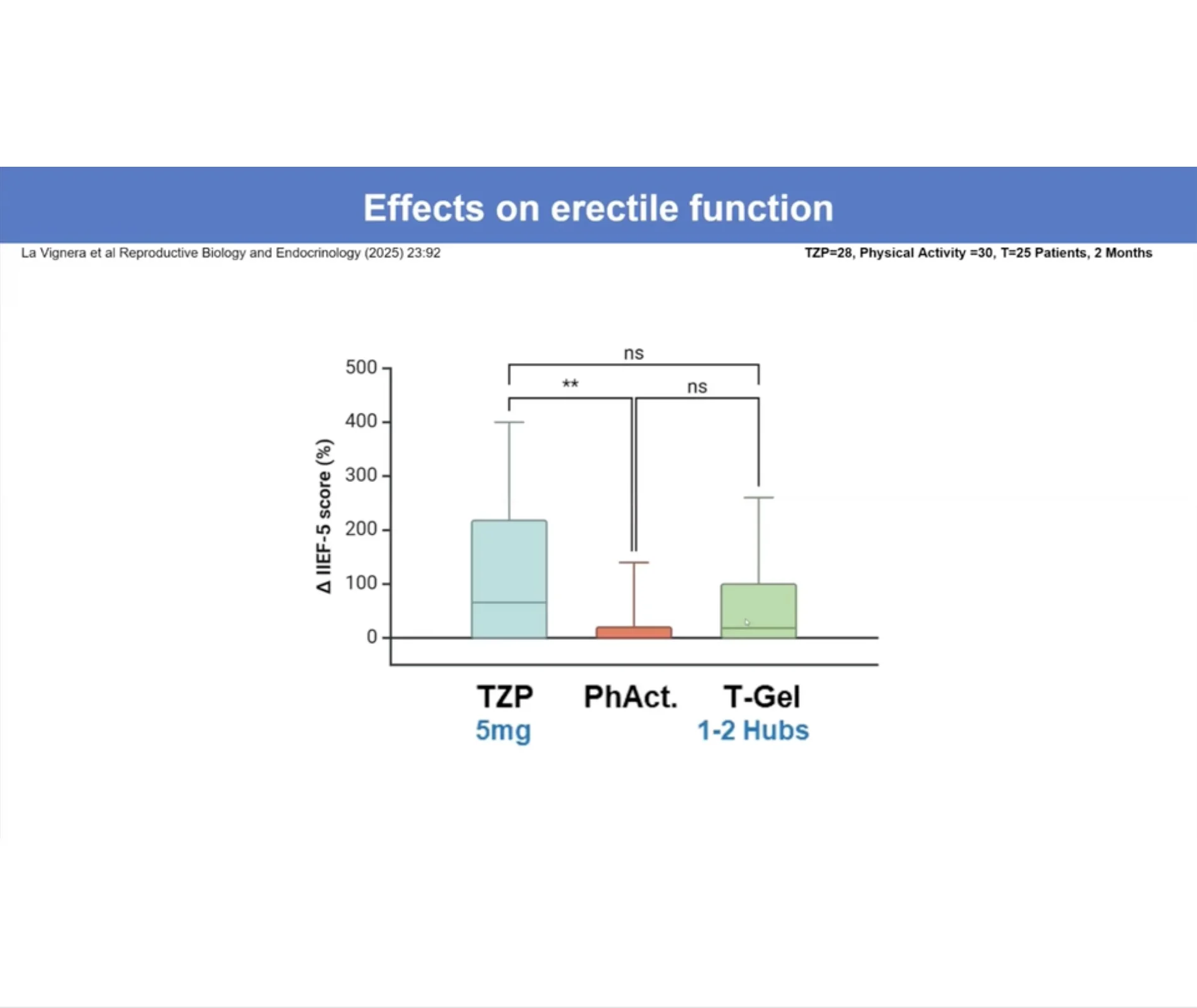 Effects on erectile function

La Vignera et al Reproductive Biology and Endocrinology (2025) 23:92

TZP=28, Physical Activity =30, T=25 Patients, 2 Months

ns
**
ns

Δ IIEF-5 score (%)
500
400
300
200
100
0

TZP
5mg
PhAct.
T-Gel
1-2 Hubs